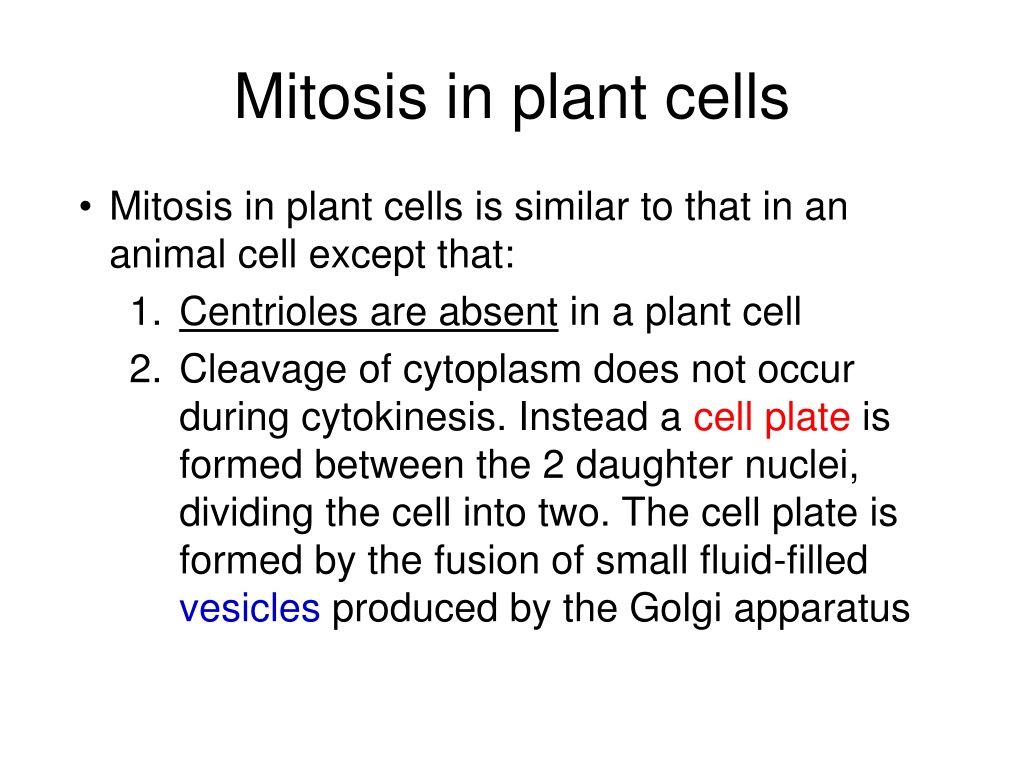 Mitosis in plant cells

• Mitosis in plant cells is similar to that in an animal cell except that:

1. Centrioles are absent in a plant cell
2. Cleavage of cytoplasm does not occur during cytokinesis. Instead a cell plate is formed between the 2 daughter nuclei, dividing the cell into two. The cell plate is formed by the fusion of small fluid-filled vesicles produced by the Golgi apparatus